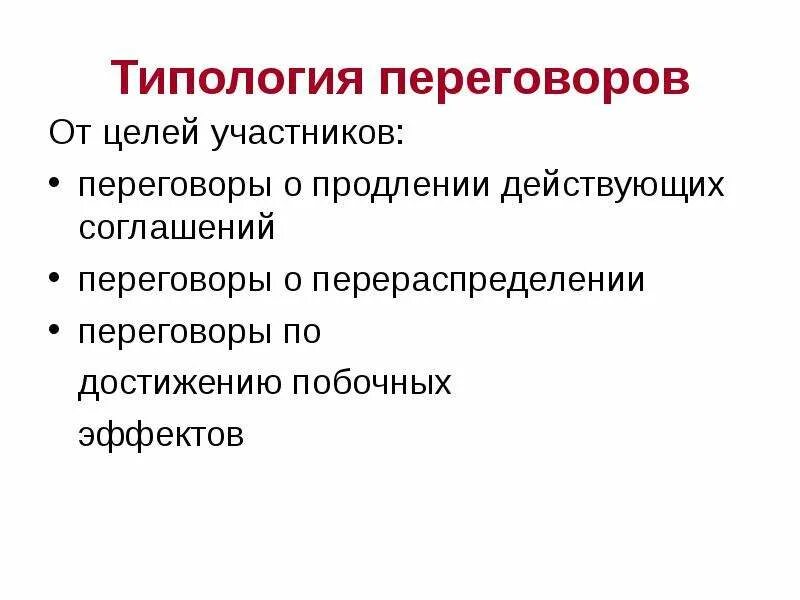 Типология переговоров

От целей участников:

• переговоры о продлении действующих соглашений

• переговоры о перераспределении

• переговоры по достижению побочных эффектов